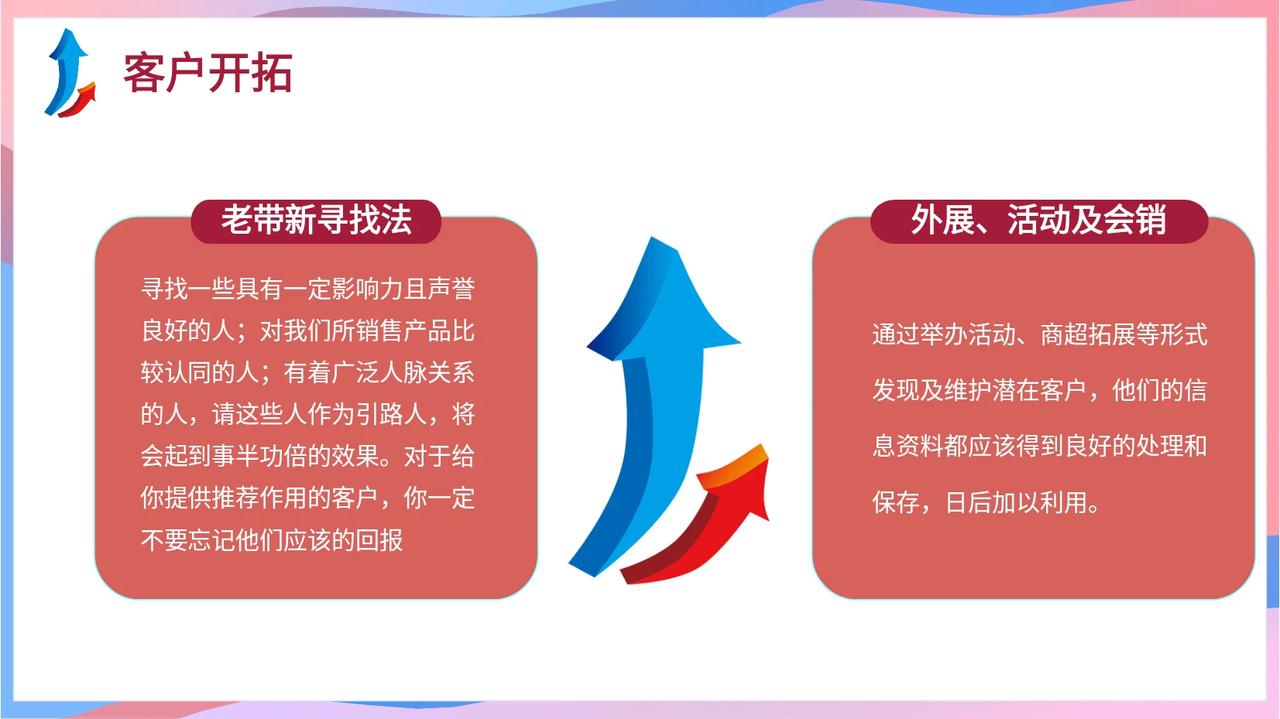 客户开拓

老带新寻找法

寻找一些具有一定影响力且声誉良好的人；对我们所销售产品比较认同的人；有着广泛人脉关系的人，请这些人作为引路人，将会起到事半功倍的效果。对于给你提供推荐作用的客户，你一定不要忘记他们应该的回报

外展、活动及会销

通过举办活动、商超拓展等形式发现及维护潜在客户，他们的信息资料都应该得到良好的处理和保存，日后加以利用。